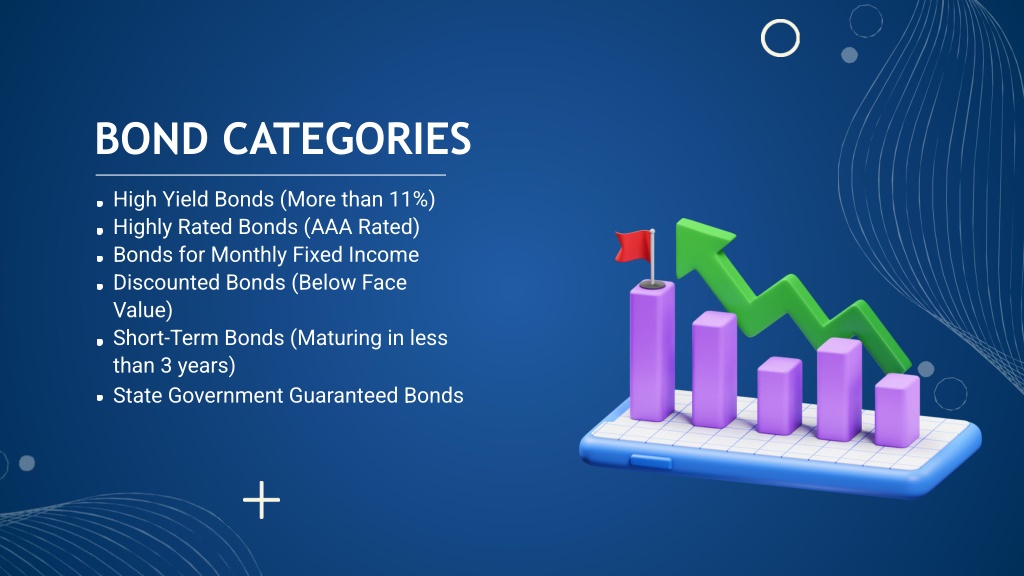 BOND CATEGORIES

- High Yield Bonds (More than 11%)
- Highly Rated Bonds (AAA Rated)
- Bonds for Monthly Fixed Income
- Discounted Bonds (Below Face Value)
- Short-Term Bonds (Maturing in less than 3 years)
- State Government Guaranteed Bonds